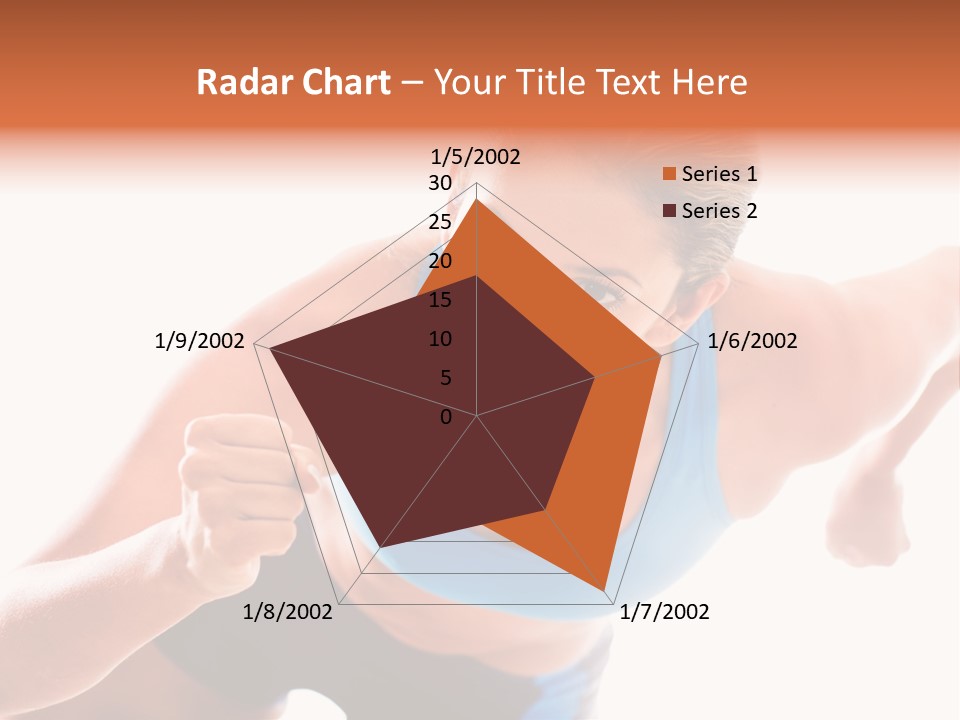 Radar Chart – Your Title Text Here

1/5/2002
30
25
20
15
10
5
0
1/6/2002
1/7/2002
1/8/2002
1/9/2002

Series 1
Series 2